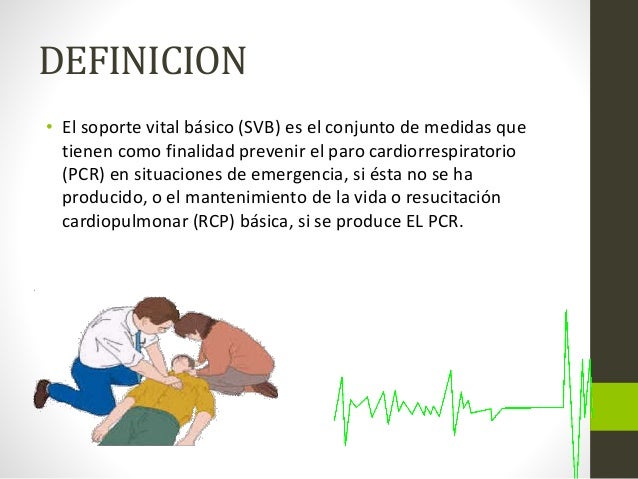 DEFINICION

• El soporte vital básico (SVB) es el conjunto de medidas que tienen como finalidad prevenir el paro cardiorrespiratorio (PCR) en situaciones de emergencia, si ésta no se ha producido, o el mantenimiento de la vida o resucitación cardiopulmonar (RCP) básica, si se produce EL PCR.